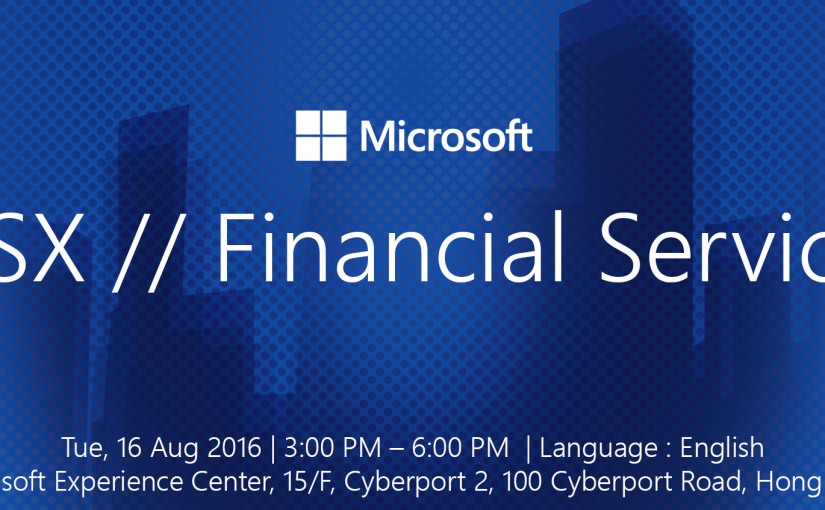 Microsoft

SX // Financial Servic

Tue, 16 Aug 2016 | 3:00 PM – 6:00 PM | Language : English

soft Experience Center, 15/F, Cyberport 2, 100 Cyberport Road, Hong